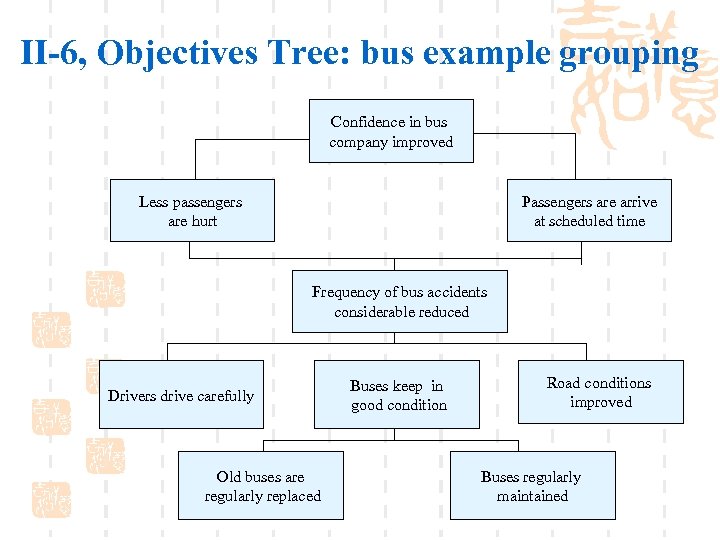 II-6, Objectives Tree: bus example grouping

Confidence in bus company improved

Less passengers are hurt

Passengers are arrive at scheduled time

Frequency of bus accidents considerable reduced

Drivers drive carefully

Buses keep in good condition

Road conditions improved

Old buses are regularly replaced

Buses regularly maintained